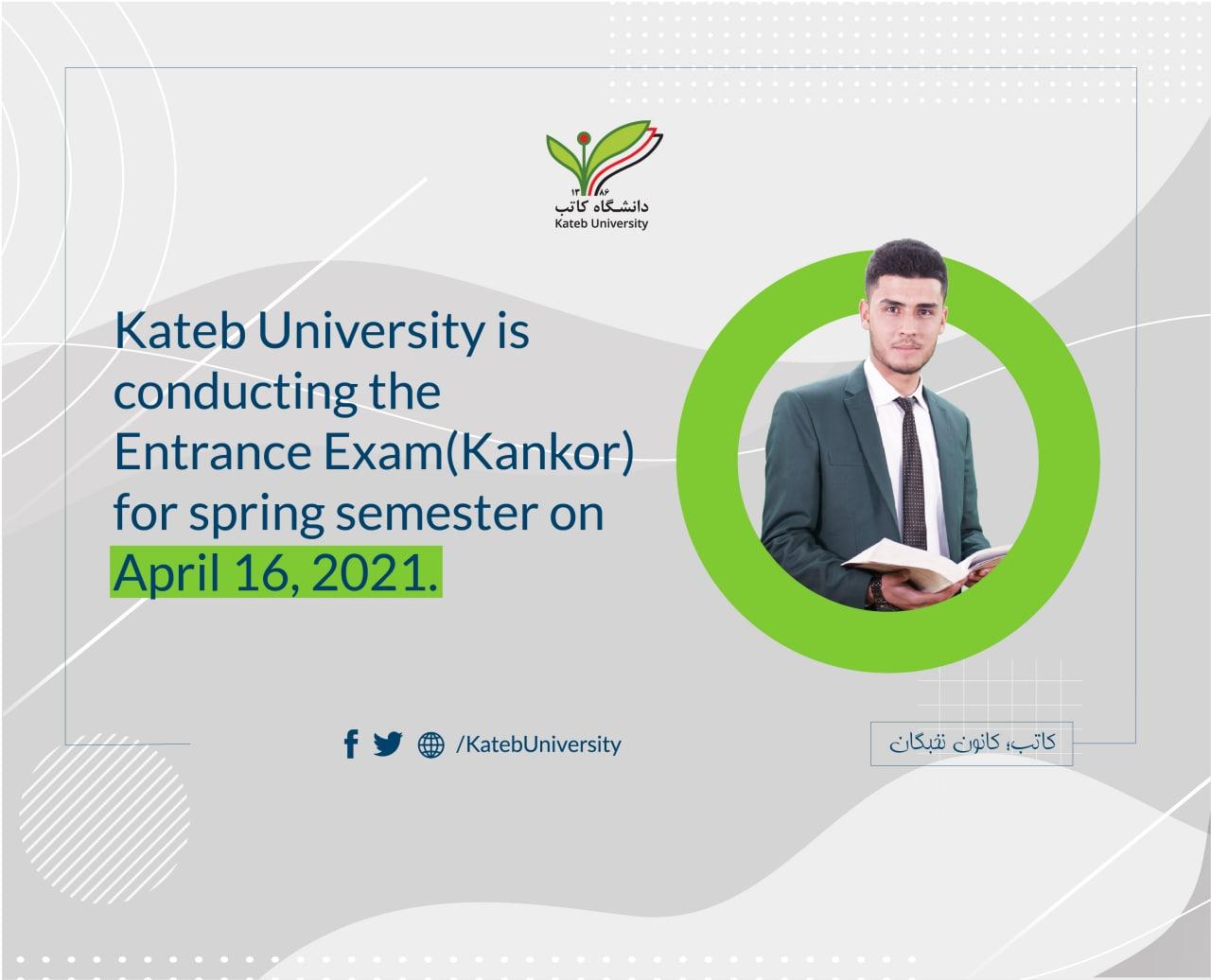 ۱۳۸۶
دانشگاه کاتب
Kateb University

Kateb University is conducting the Entrance Exam(Kankor) for spring semester on April 16, 2021.

/KatebUniversity

کاتب، کانون نخبگان